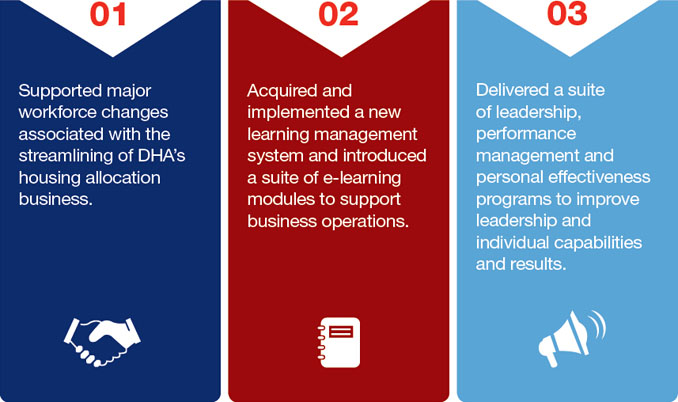 01

Supported major workforce changes associated with the streamlining of DHA's housing allocation business.

02

Acquired and implemented a new learning management system and introduced a suite of e-learning modules to support business operations.

03

Delivered a suite of leadership, performance management and personal effectiveness programs to improve leadership and individual capabilities and results.